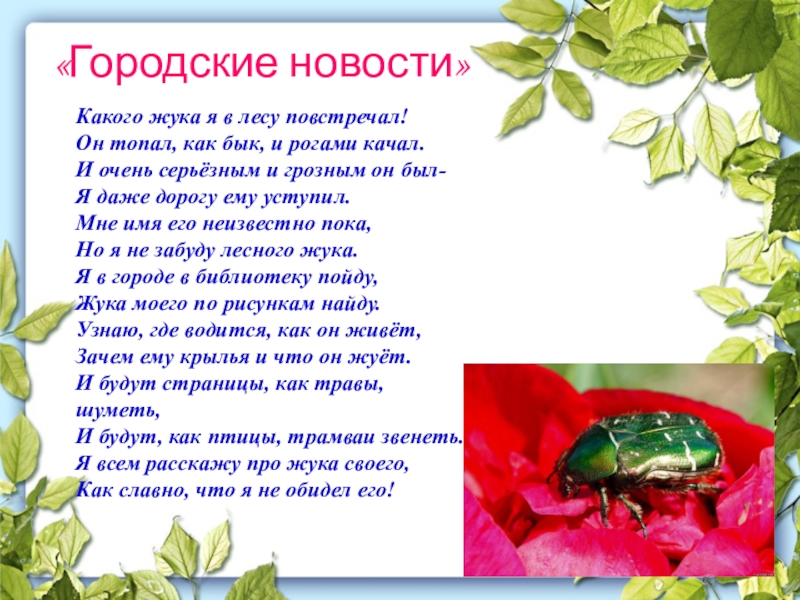 «Городские новости»

Какого жука я в лесу повстречал!
Он топал, как бык, и рогами качал.
И очень серьёзным и грозным он был-
Я даже дорогу ему уступил.
Мне имя его неизвестно пока,
Но я не забуду лесного жука.
Я в городе в библиотеку пойду,
Жука моего по рисункам найду.
Узнаю, где водится, как он живёт,
Зачем ему крылья и что он жуёт.
И будут страницы, как травы, шуметь,
И будут, как птицы, трамваи звенеть.
Я всем расскажу про жука своего,
Как славно, что я не обидел его!